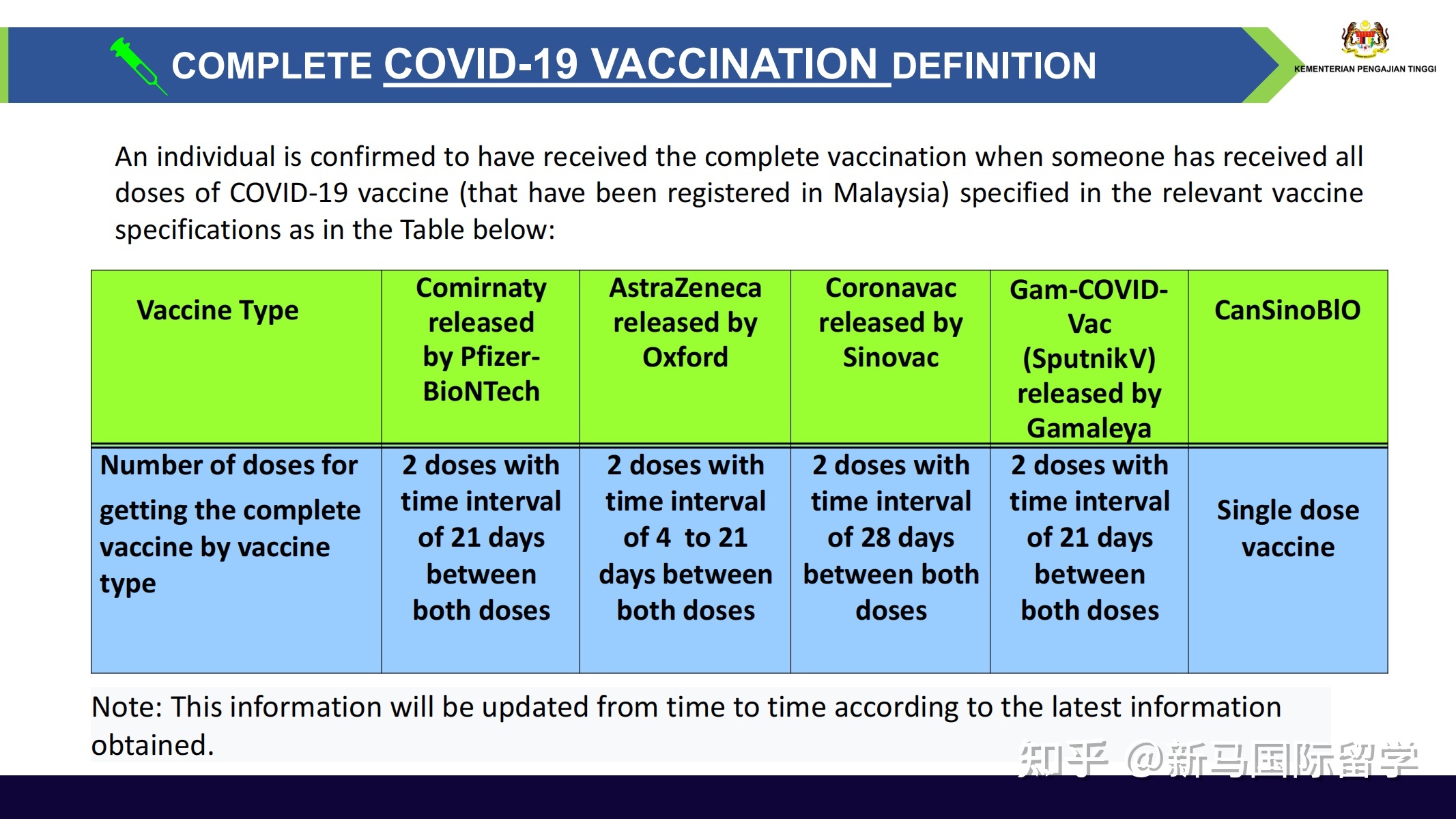 COMPLETE COVID-19 VACCINATION DEFINITION

KEMENTERIAN PENGAJIAN TINGGI

An individual is confirmed to have received the complete vaccination when someone has received all doses of COVID-19 vaccine (that have been registered in Malaysia) specified in the relevant vaccine specifications as in the Table below:

| Vaccine Type | Comirnaty released by Pfizer-BioNTech | AstraZeneca released by Oxford | Coronavac released by Sinovac | Gam-COVID-Vac (SputnikV) released by Gamaleya | CanSinoBIO |
|---|---|---|---|---|---|
| Number of doses for getting the complete vaccine by vaccine type | 2 doses with time interval of 21 days between both doses | 2 doses with time interval of 4 to 21 days between both doses | 2 doses with time interval of 28 days between both doses | 2 doses with time interval of 21 days between both doses | Single dose vaccine |

Note: This information will be updated from time to time according to the latest information obtained.

知乎 @新马国际留学